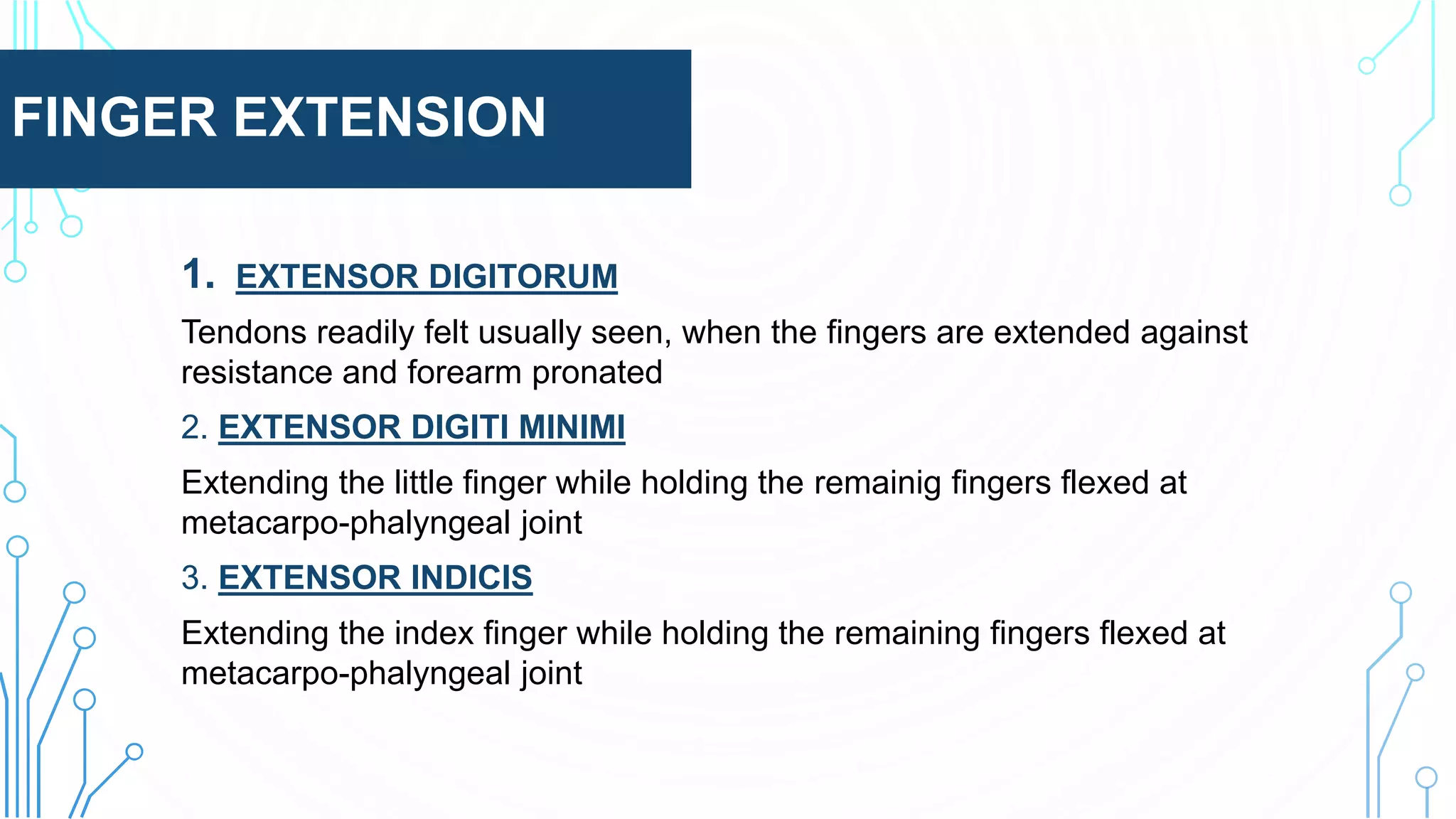 FINGER EXTENSION

1. EXTENSOR DIGITORUM

Tendons readily felt usually seen, when the fingers are extended against resistance and forearm pronated

2. EXTENSOR DIGITI MINIMI

Extending the little finger while holding the remainig fingers flexed at metacarpo-phalyngeal joint

3. EXTENSOR INDICIS

Extending the index finger while holding the remaining fingers flexed at metacarpo-phalyngeal joint